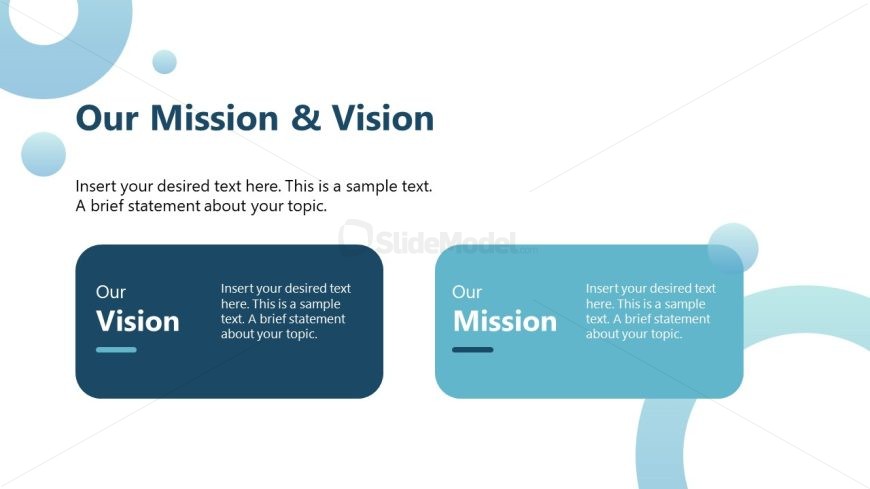 Our Mission & Vision

Insert your desired text here. This is a sample text. A brief statement about your topic.

SlideModel.com

Our
Vision

Insert your desired text here. This is a sample text. A brief statement about your topic.

Our
Mission

Insert your desired text here. This is a sample text. A brief statement about your topic.